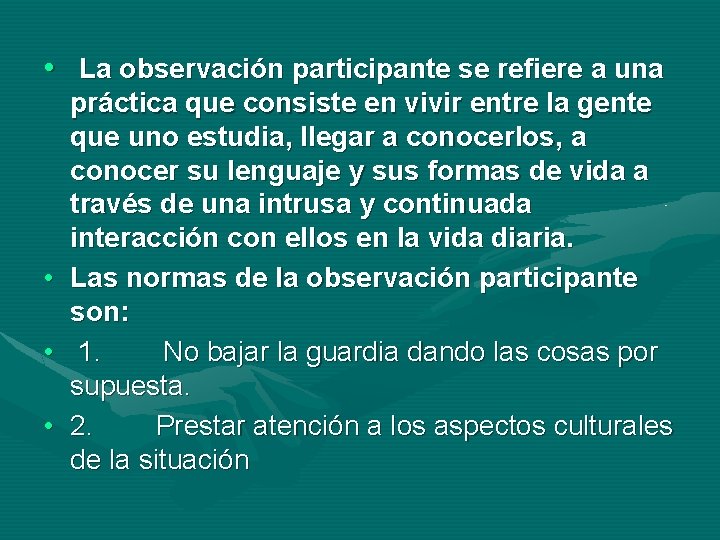 • La observación participante se refiere a una práctica que consiste en vivir entre la gente que uno estudia, llegar a conocerlos, a conocer su lenguaje y sus formas de vida a través de una intrusa y continuada interacción con ellos en la vida diaria.

• Las normas de la observación participante son:

• 1. No bajar la guardia dando las cosas por supuesta.

• 2. Prestar atención a los aspectos culturales de la situación